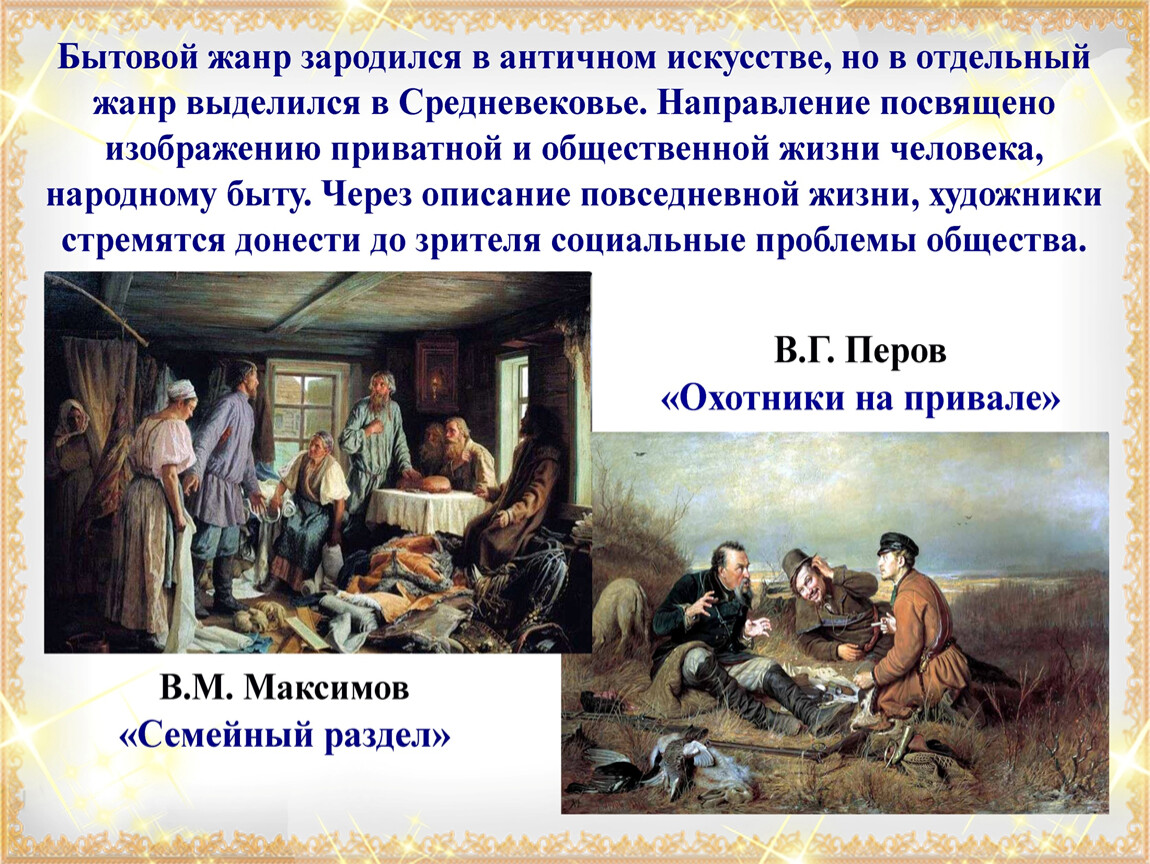 Бытовой жанр зародился в античном искусстве, но в отдельный жанр выделился в Средневековье. Направление посвящено изображению приватной и общественной жизни человека, народному быту. Через описание повседневной жизни, художники стремятся донести до зрителя социальные проблемы общества.

В.Г. Перов
«Охотники на привале»

В.М. Максимов
«Семейный раздел»